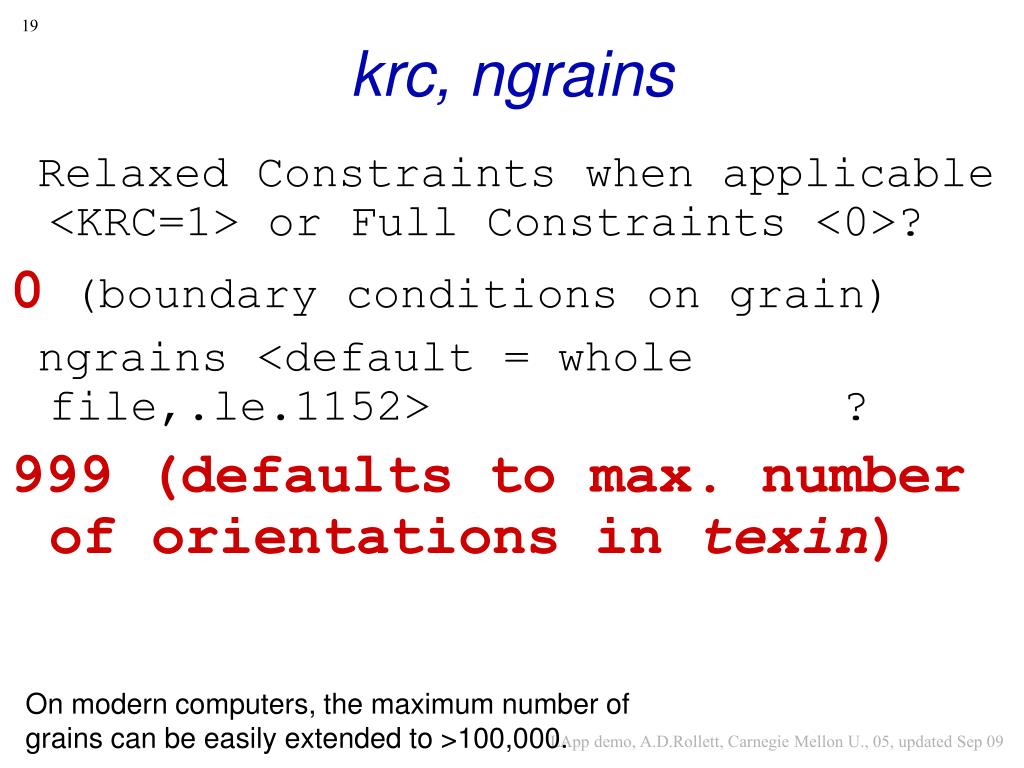 19

krc, ngrains

Relaxed Constraints when applicable <KRC=1> or Full Constraints <0>?

0 (boundary conditions on grain)

ngrains <default = whole file,.le.1152> ?

999 (defaults to max. number of orientations in texin)

On modern computers, the maximum number of grains can be easily extended to >100,000.

App demo, A.D.Rollett, Carnegie Mellon U., 05, updated Sep 09